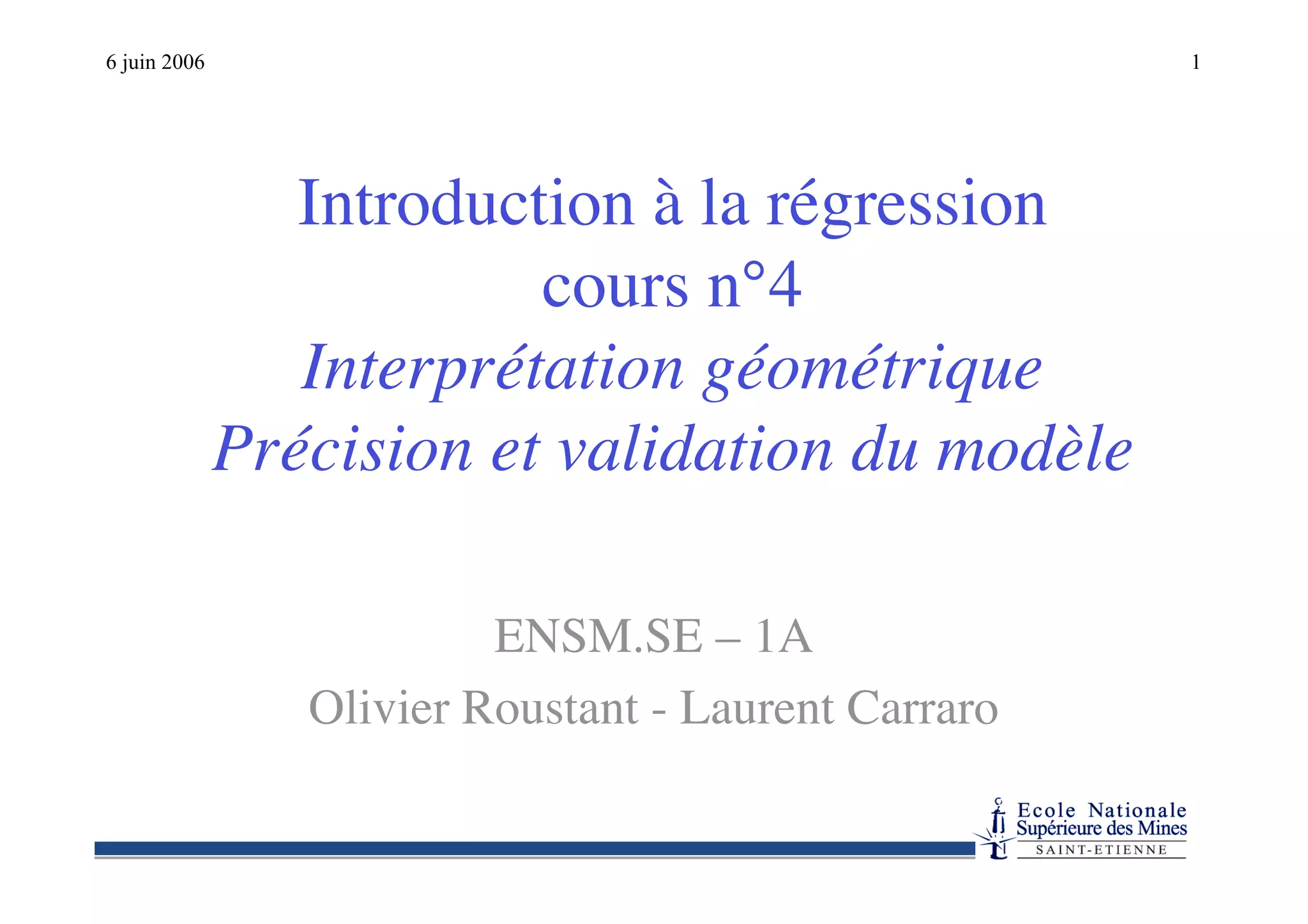 6 juin 2006

1

Introduction à la régression
cours n°4
Interprétation géométrique
Précision et validation du modèle

ENSM.SE – 1A
Olivier Roustant - Laurent Carraro

Ecole Nationale
Supérieure des Mines
SAINT-ETIENNE